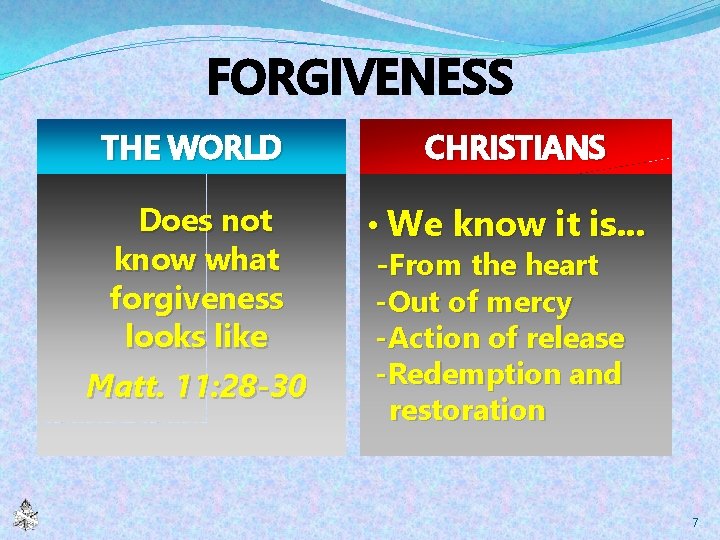 FORGIVENESS

THE WORLD

Does not know what forgiveness looks like

Matt. 11:28-30

CHRISTIANS

• We know it is...
-From the heart
-Out of mercy
-Action of release
-Redemption and restoration

7